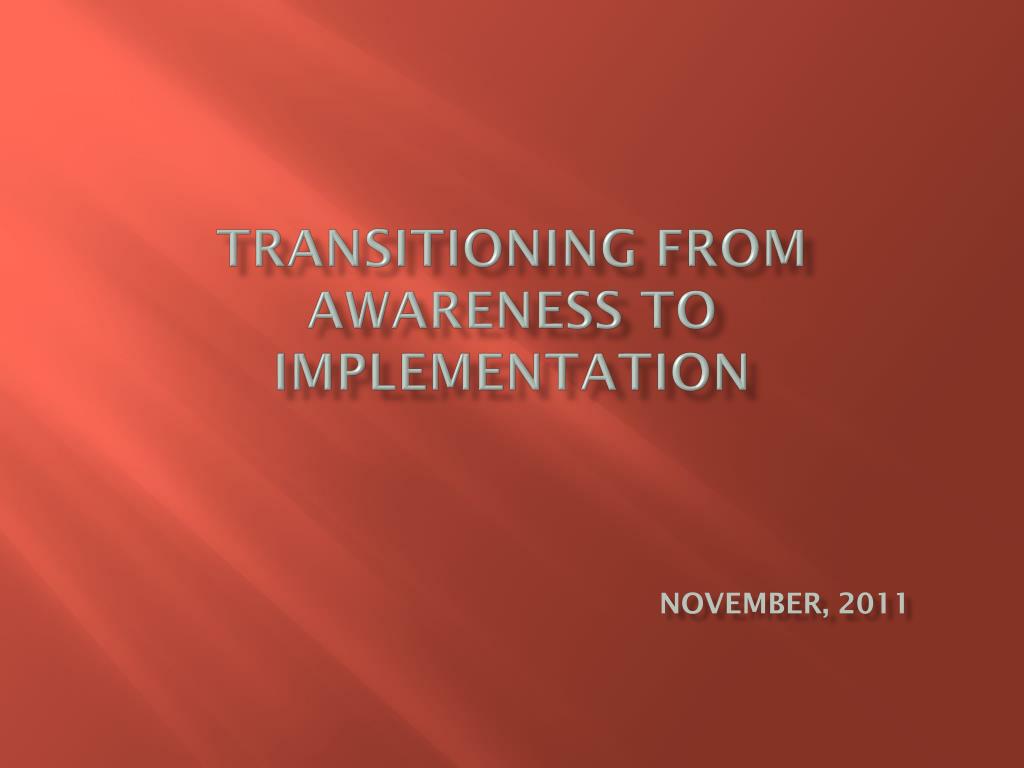 TRANSITIONING FROM AWARENESS TO IMPLEMENTATION

NOVEMBER, 2011